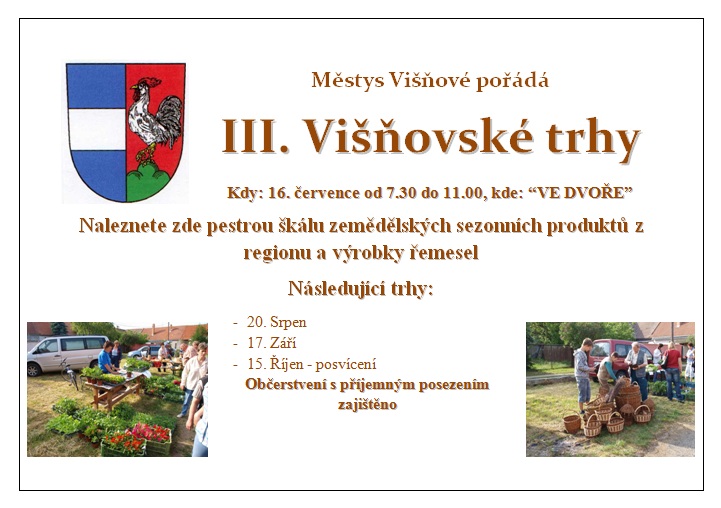 Městys Višňové pořádá

III. Višňovské trhy

Kdy: 16. července od 7.30 do 11.00, kde: “VE DVOŘE”

Naleznete zde pestrou škálu zemědělských sezonních produktů z regionu a výrobky řemesel

Následující trhy:

- 20. Srpen
- 17. Září
- 15. Říjen - posvícení

Občerstvení s příjemným posezením zajištěno